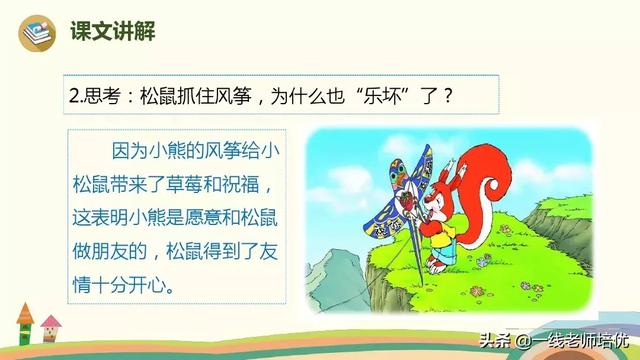 课文讲解

2.思考：松鼠抓住风筝，为什么也“乐坏”了？

因为小熊的风筝给小松鼠带来了草莓和祝福，这表明小熊是愿意和松鼠做朋友的，松鼠得到了友情十分开心。

头条 @一线老师培优